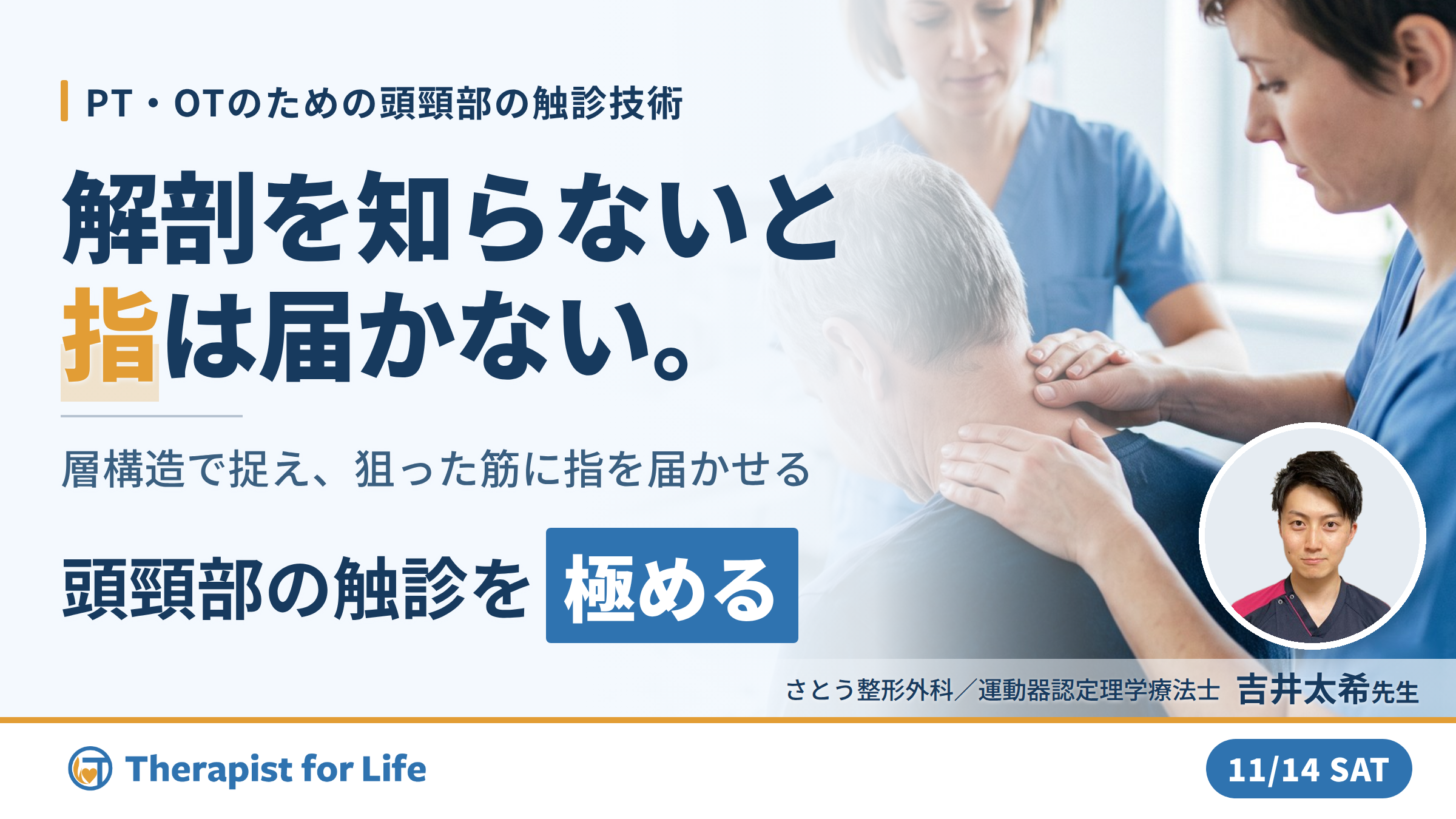 PT・OTのための頭頸部の触診技術

解剖を知らないと
指は届かない。

層構造で捉え、狙った筋に指を届かせる

頭頸部の触診を 極める

さとう整形外科／運動器認定理学療法士 吉井太希先生

Therapist for Life

11/14 SAT